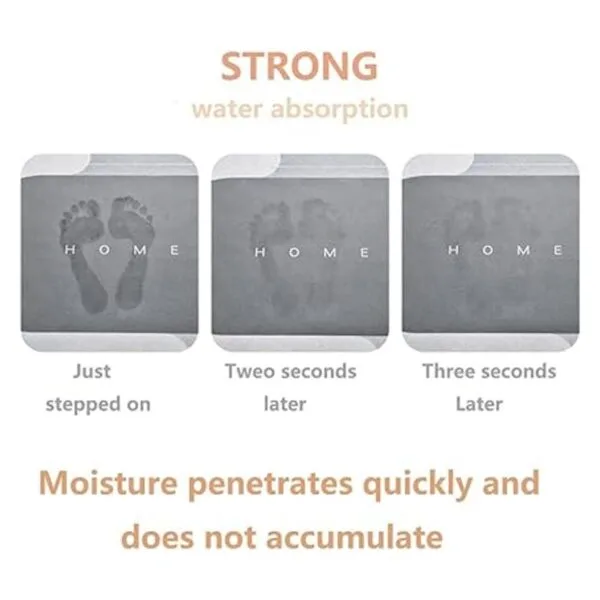 STRONG
water absorption

HOME

HOME

HOME

Just stepped on

Tweo seconds later

Three seconds Later

Moisture penetrates quickly and does not accumulate